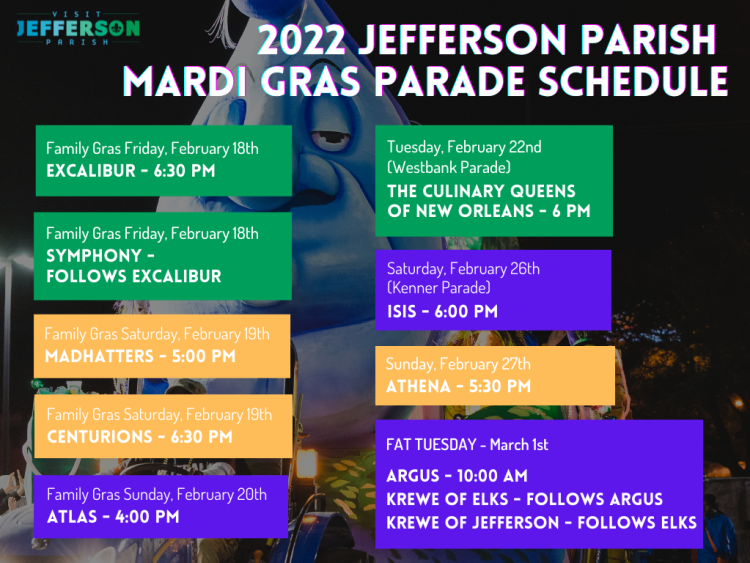 VISIT
JEFFERSON
PARISH

2022 JEFFERSON PARISH
MARDI GRAS PARADE SCHEDULE

Family Gras Friday, February 18th
EXCALIBUR - 6:30 PM

Family Gras Friday, February 18th
SYMPHONY - FOLLOWS EXCALIBUR

Family Gras Saturday, February 19th
MADHATTERS - 5:00 PM

Family Gras Saturday, February 19th
CENTURIONS - 6:30 PM

Family Gras Sunday, February 20th
ATLAS - 4:00 PM

Tuesday, February 22nd
(Westbank Parade)
THE CULINARY QUEENS OF NEW ORLEANS - 6 PM

Saturday, February 26th
(Kenner Parade)
ISIS - 6:00 PM

Sunday, February 27th
ATHENA - 5:30 PM

FAT TUESDAY - March 1st
ARGUS - 10:00 AM
KREWE OF ELKS - FOLLOWS ARGUS
KREWE OF JEFFERSON - FOLLOWS ELKS